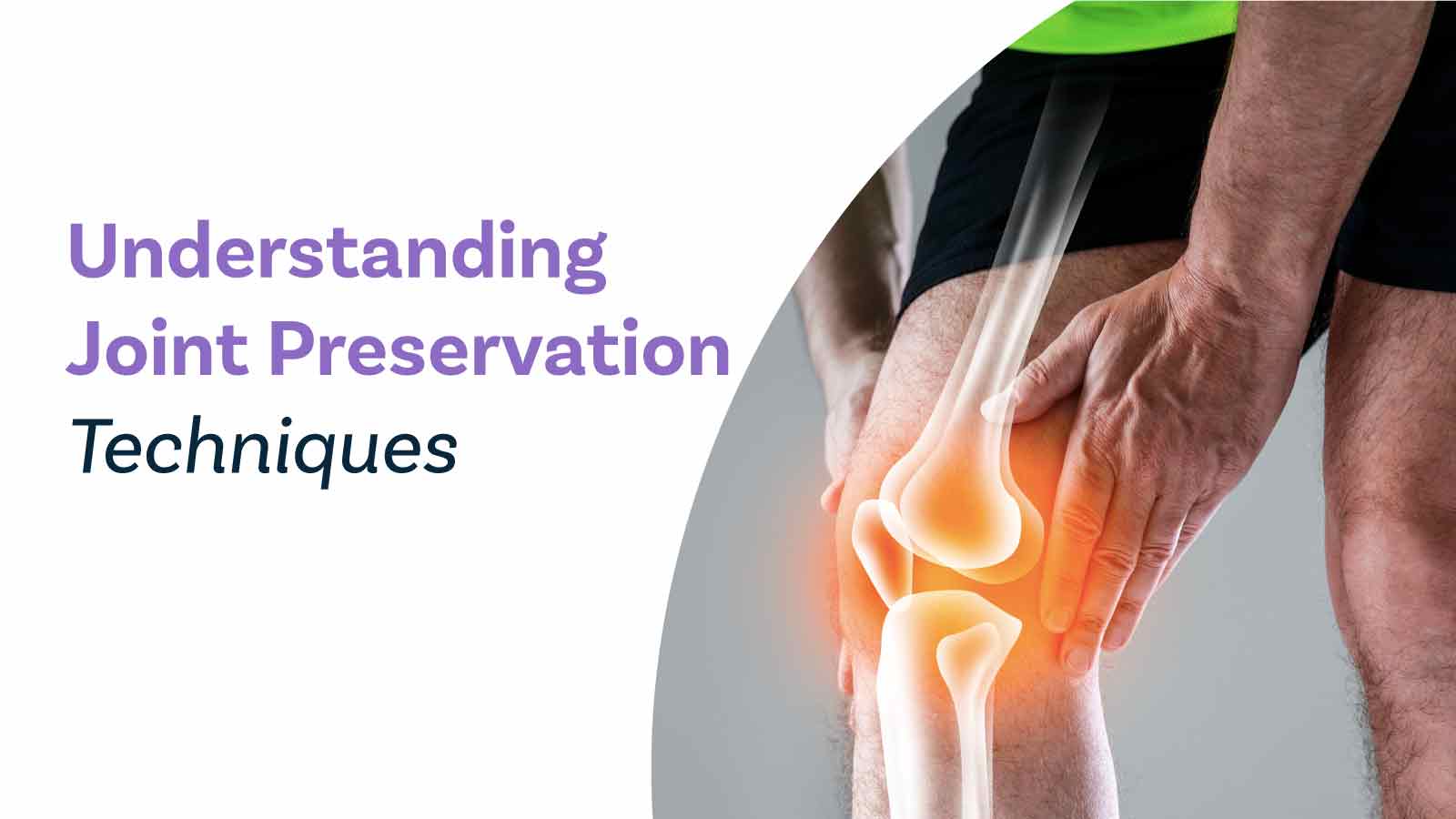 Understanding Joint Preservation Techniques